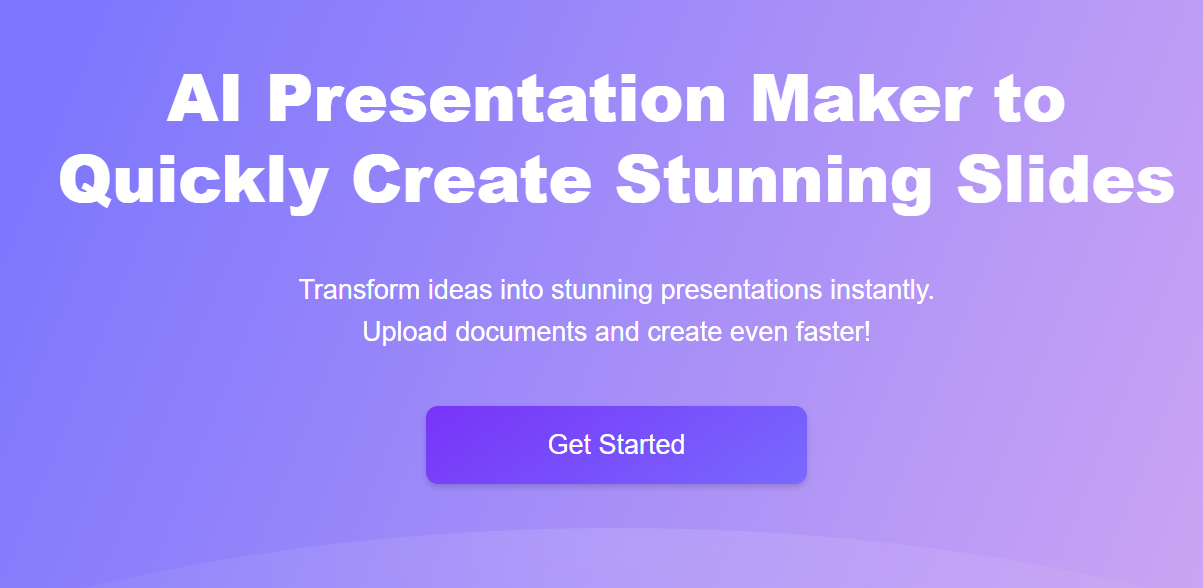 AI Presentation Maker to Quickly Create Stunning Slides

Transform ideas into stunning presentations instantly. Upload documents and create even faster!

Get Started